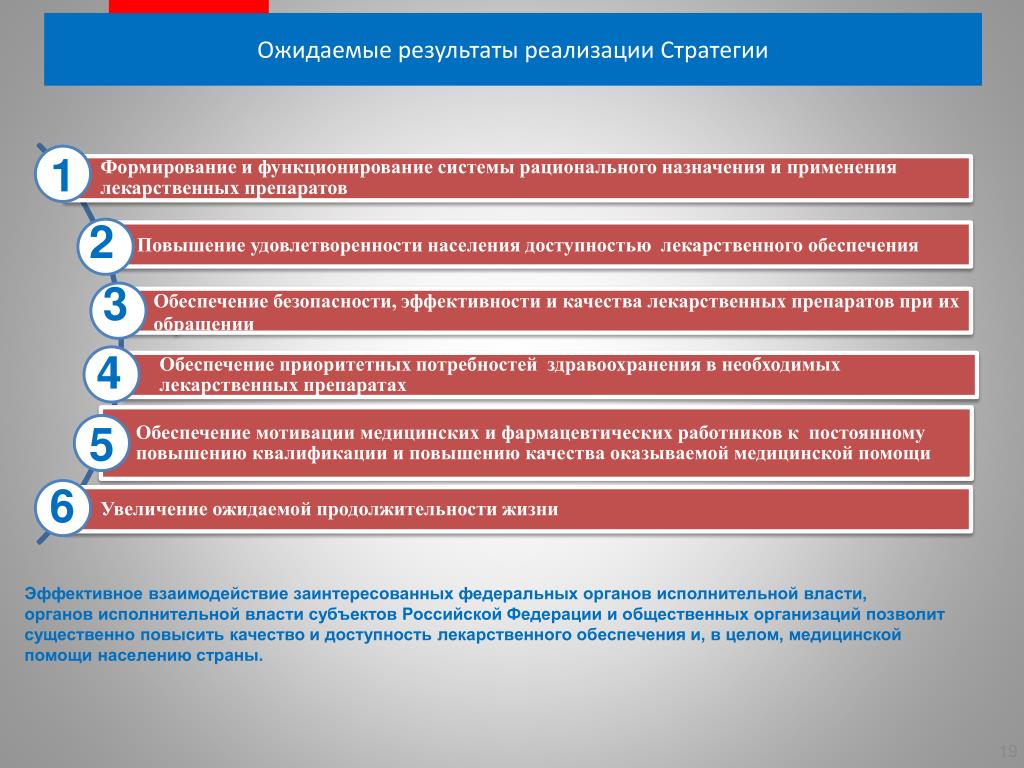 Ожидаемые результаты реализации Стратегии

1 Формирование и функционирование системы рационального назначения и применения лекарственных препаратов

2 Повышение удовлетворенности населения доступностью лекарственного обеспечения

3 Обеспечение безопасности, эффективности и качества лекарственных препаратов при их обращении

4 Обеспечение приоритетных потребностей здравоохранения в необходимых лекарственных препаратах

5 Обеспечение мотивации медицинских и фармацевтических работников к постоянному повышению квалификации и повышению качества оказываемой медицинской помощи

6 Увеличение ожидаемой продолжительности жизни

Эффективное взаимодействие заинтересованных федеральных органов исполнительной власти, органов исполнительной власти субъектов Российской Федерации и общественных организаций позволит существенно повысить качество и доступность лекарственного обеспечения и, в целом, медицинской помощи населению страны.

19